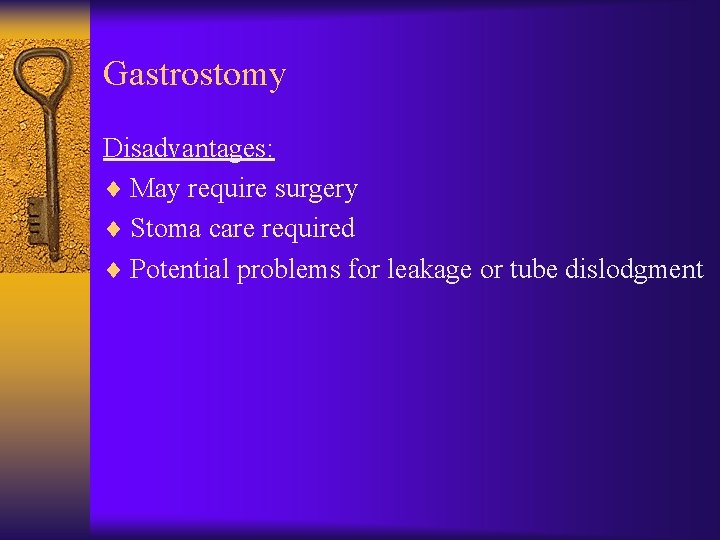 Gastrostomy

Disadvantages:

♦ May require surgery
♦ Stoma care required
♦ Potential problems for leakage or tube dislodgment